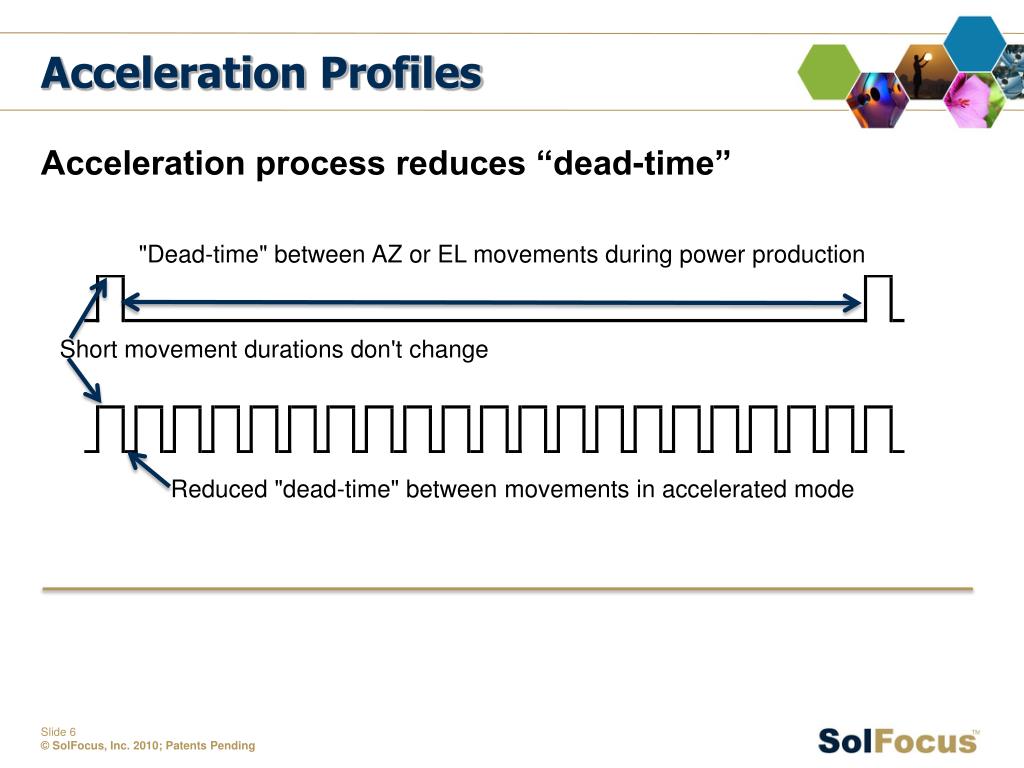 Acceleration Profiles

Acceleration process reduces “dead-time”

"Dead-time" between AZ or EL movements during power production

Short movement durations don't change

Reduced "dead-time" between movements in accelerated mode

Slide 6
© SolFocus, Inc. 2010; Patents Pending

SolFocus™